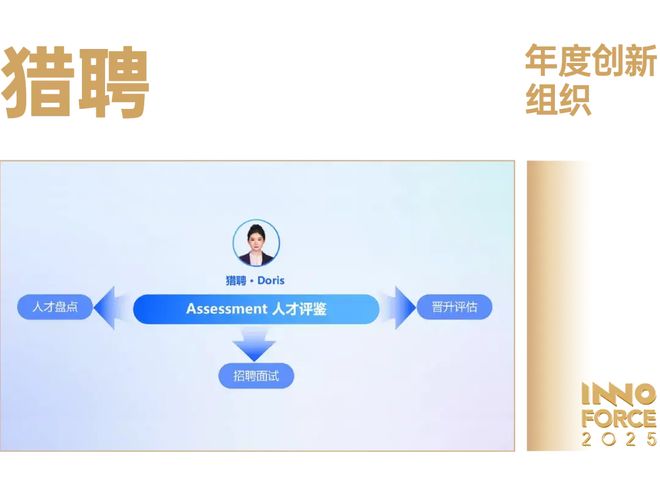 猎聘

年度创新组织

猎聘 · Doris

人才盘点

Assessment 人才评鉴

晋升评估

招聘面试

INNO FORCE 2025